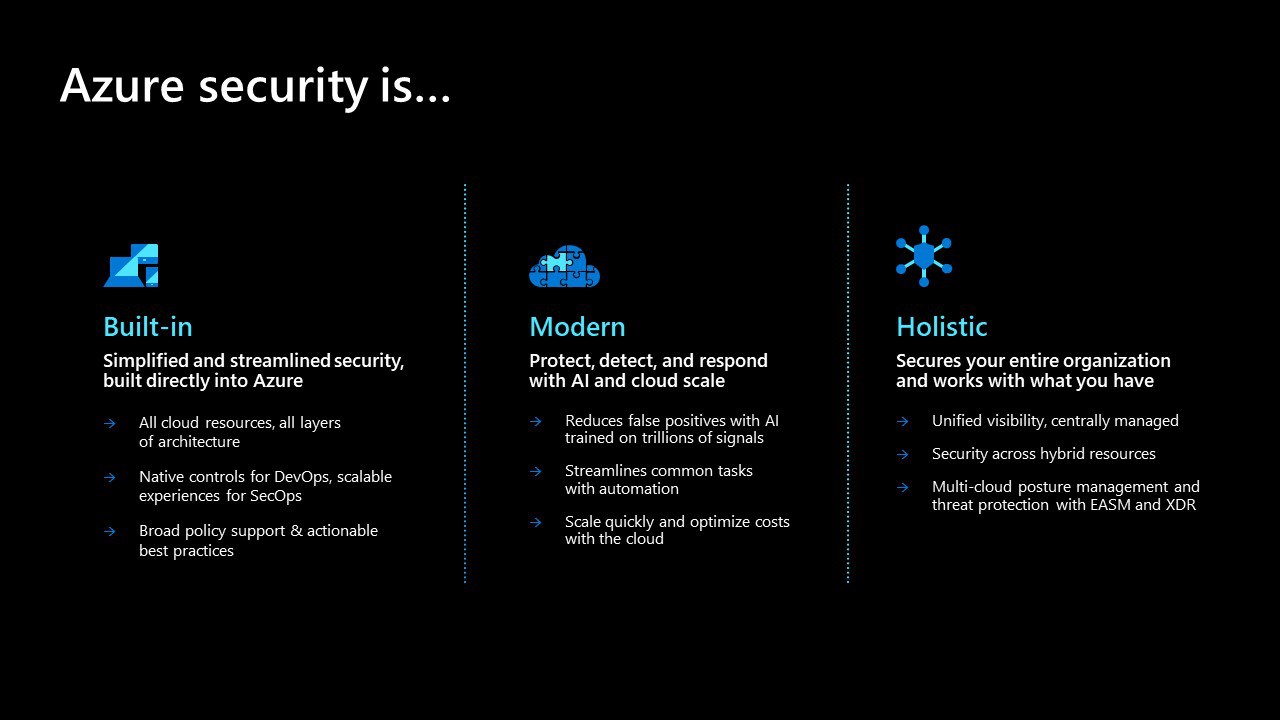 Azure security is...

Built-in

Simplified and streamlined security, built directly into Azure

→ All cloud resources, all layers of architecture

→ Native controls for DevOps, scalable experiences for SecOps

→ Broad policy support & actionable best practices

Modern

Protect, detect, and respond with AI and cloud scale

→ Reduces false positives with AI trained on trillions of signals

→ Streamlines common tasks with automation

→ Scale quickly and optimize costs with the cloud

Holistic

Secures your entire organization and works with what you have

→ Unified visibility, centrally managed

→ Security across hybrid resources

→ Multi-cloud posture management and threat protection with EASM and XDR